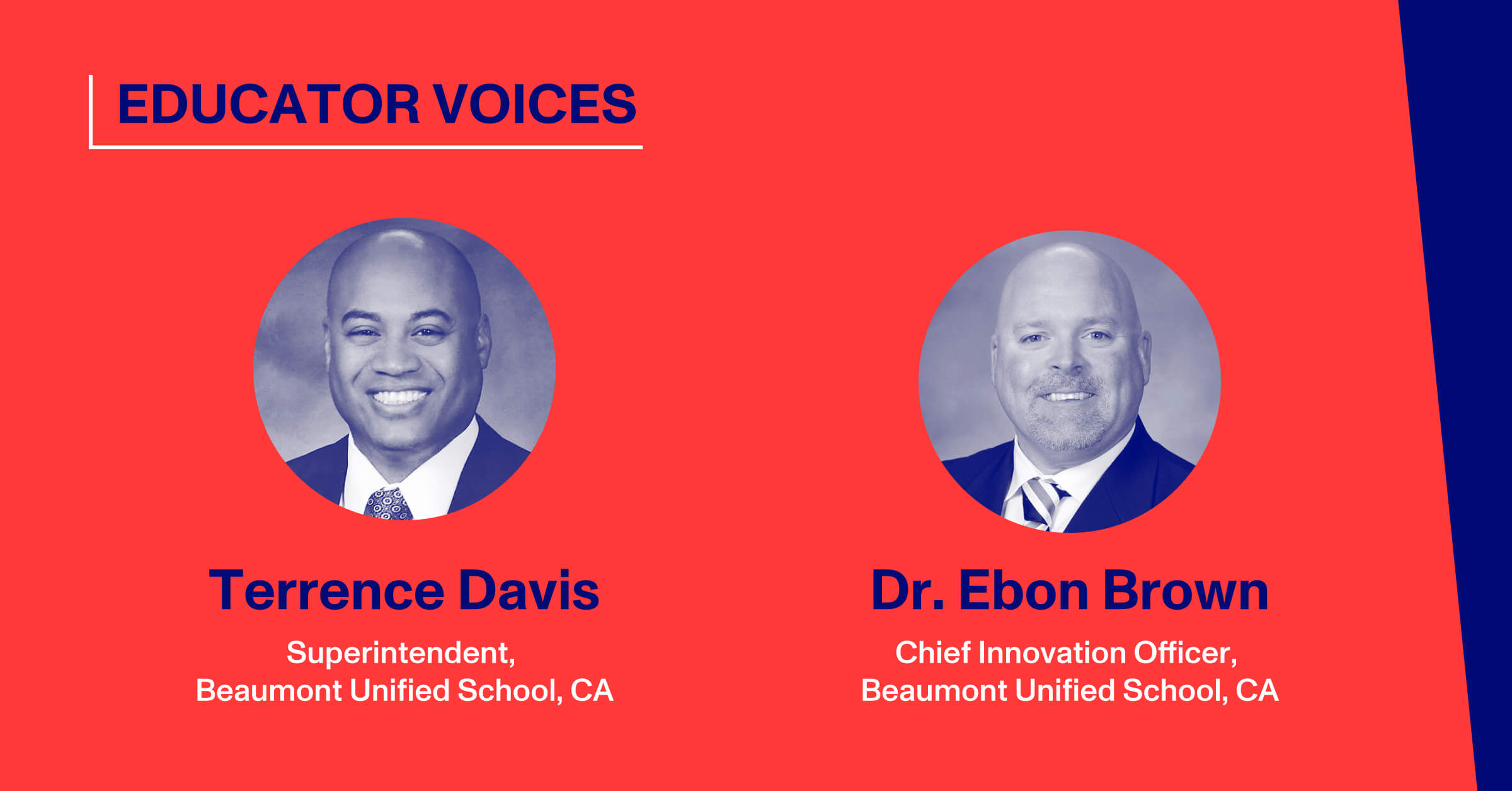 EDUCATOR VOICES

Terrence Davis

Superintendent, Beaumont Unified School, CA

Dr. Ebon Brown

Chief Innovation Officer, Beaumont Unified School, CA